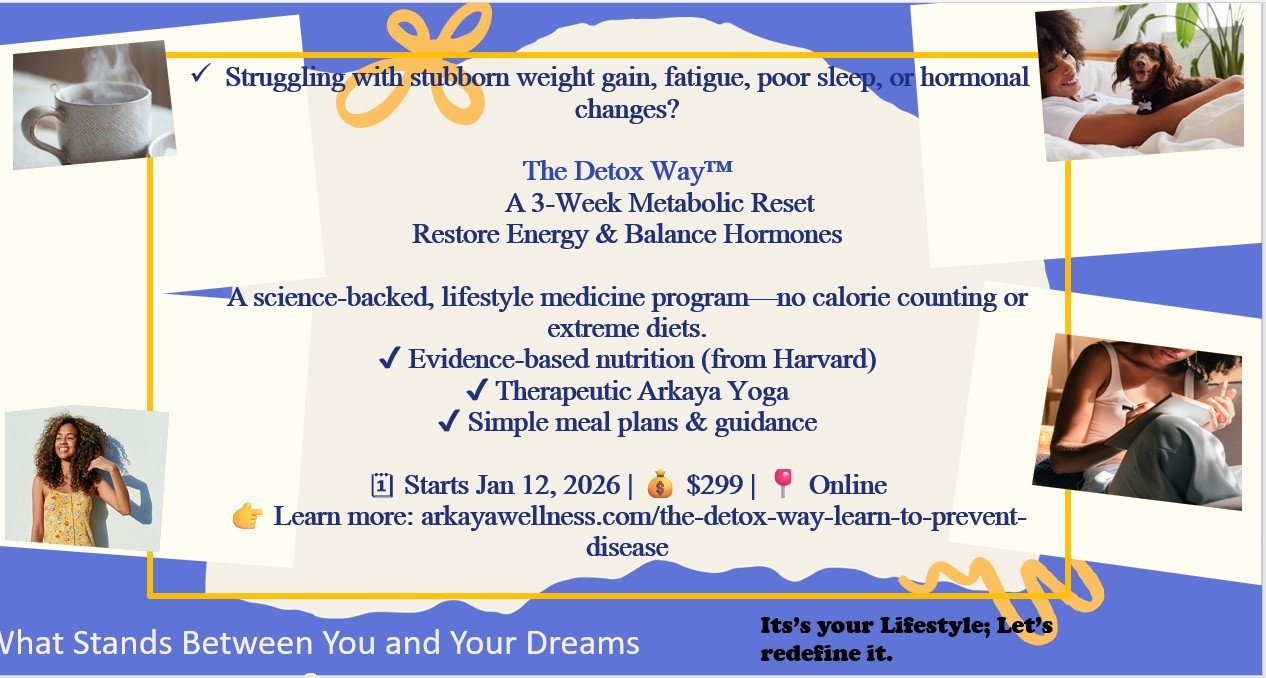 ✓ Struggling with stubborn weight gain, fatigue, poor sleep, or hormonal changes?

The Detox Way™
A 3-Week Metabolic Reset
Restore Energy & Balance Hormones

A science-backed, lifestyle medicine program—no calorie counting or extreme diets.
✔ Evidence-based nutrition (from Harvard)
✔ Therapeutic Arkaya Yoga
✔ Simple meal plans & guidance

🗓 Starts Jan 12, 2026 | 💰 $299 | 📍 Online
👉 Learn more: arkayawellness.com/the-detox-way-learn-to-prevent-disease

What Stands Between You and Your Dreams

Its's your Lifestyle; Let's redefine it.